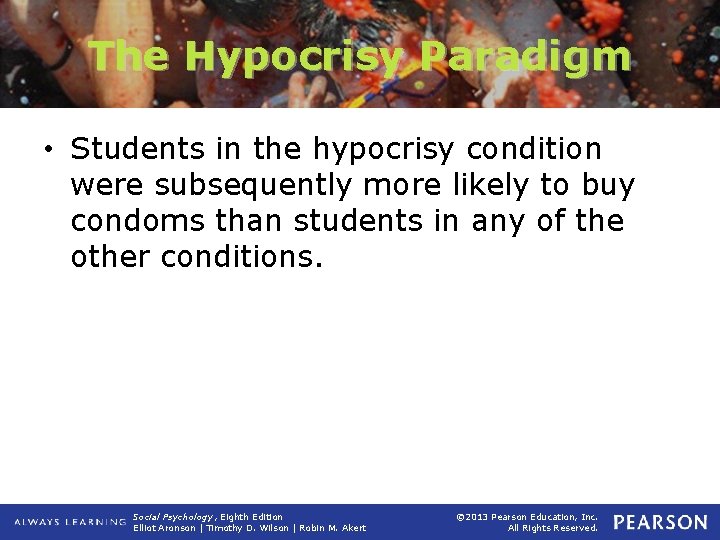 The Hypocrisy Paradigm

• Students in the hypocrisy condition were subsequently more likely to buy condoms than students in any of the other conditions.

ALWAYS LEARNING Social Psychology, Eighth Edition
Elliot Aronson | Timothy D. Wilson | Robin M. Akert

©2013 Pearson Education, Inc.
All Rights Reserved.

PEARSON